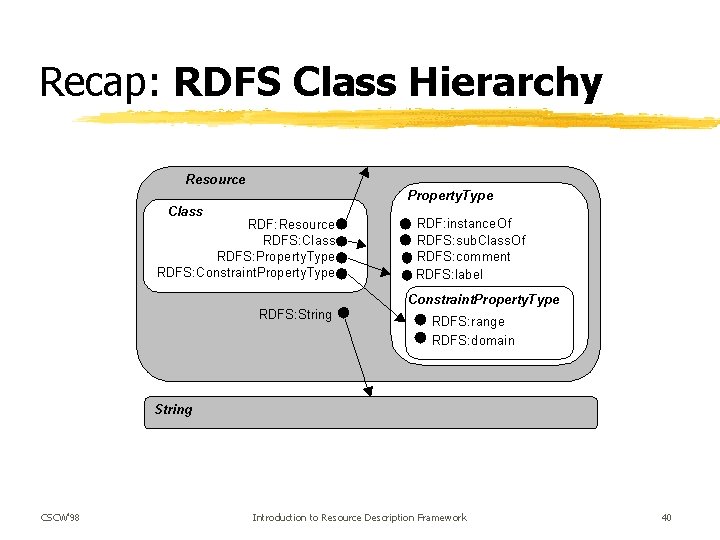 Recap: **RDFS Class Hierarchy**

Resource

Class

RDF:Resource
RDFS:Class
RDFS:PropertyType
RDFS:ConstraintPropertyType

RDFS:String

PropertyType

RDF:instanceOf
RDFS:subClassOf
RDFS:comment
RDFS:label

ConstraintPropertyType

RDFS:range
RDFS:domain

String

CSCW'98

Introduction to Resource Description Framework

40